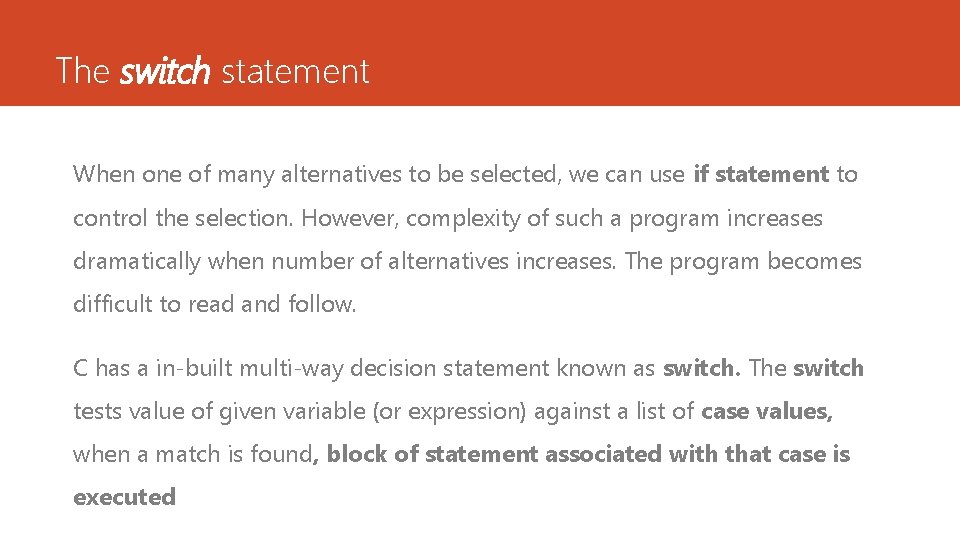 The switch statement

When one of many alternatives to be selected, we can use if statement to control the selection. However, complexity of such a program increases dramatically when number of alternatives increases. The program becomes difficult to read and follow.

C has a in-built multi-way decision statement known as switch. The switch tests value of given variable (or expression) against a list of case values, when a match is found, block of statement associated with that case is executed